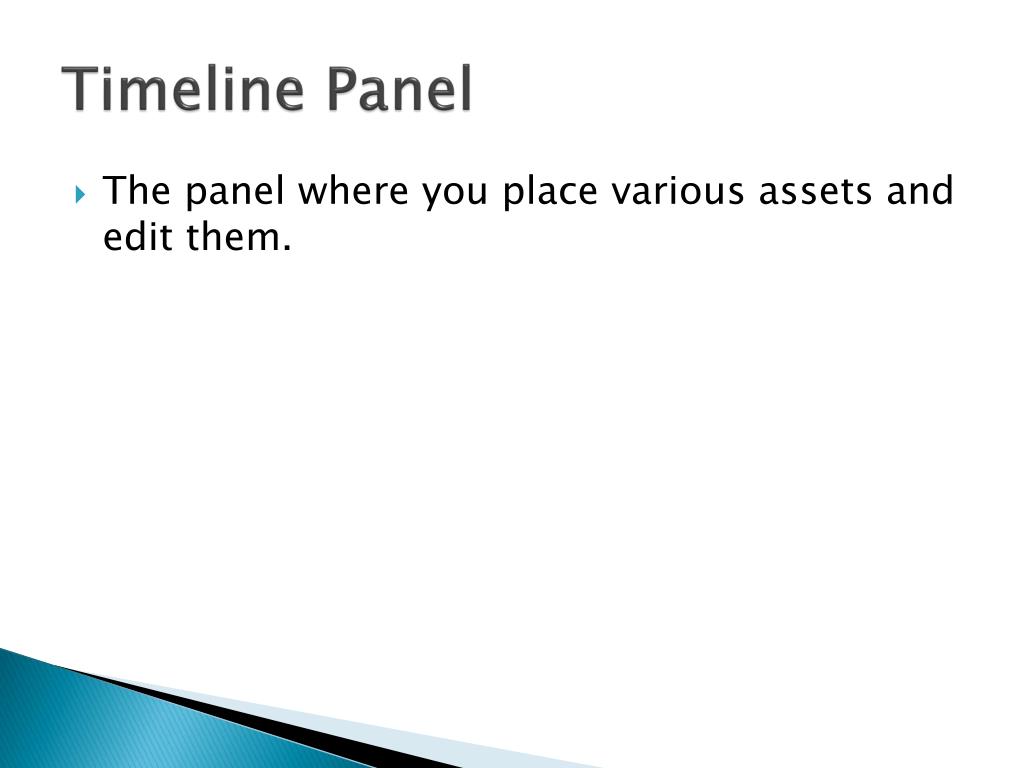 Timeline Panel

The panel where you place various assets and edit them.